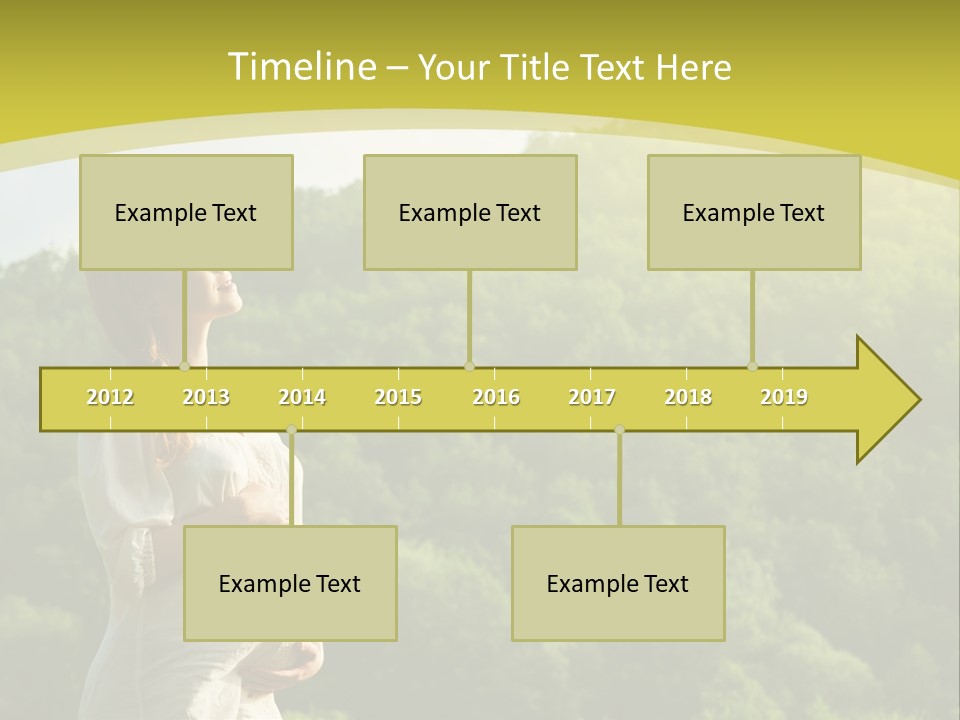 Timeline – Your Title Text Here

Example Text

Example Text

Example Text

2012 2013 2014 2015 2016 2017 2018 2019

Example Text

Example Text